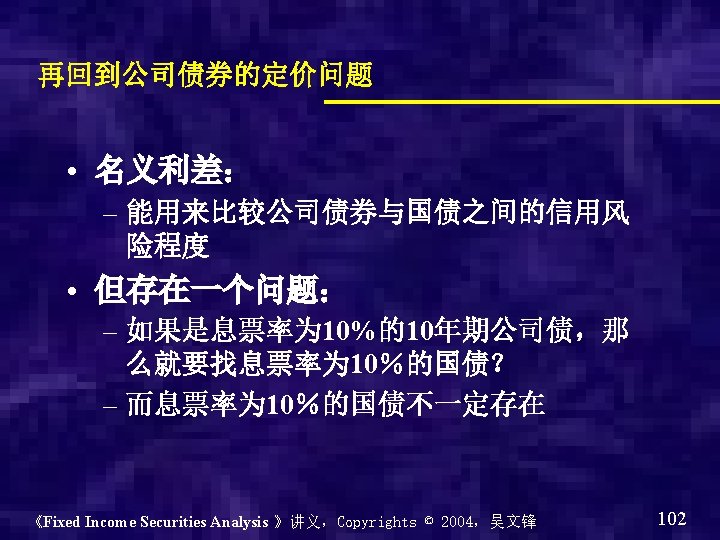 再回到公司债券的定价问题

• 名义利差：
– 能用来比较公司债券与国债之间的信用风险程度
• 但存在一个问题：
– 如果是息票率为10%的10年期公司债，那么就要找息票率为10%的国债？
– 而息票率为10%的国债不一定存在

《Fixed Income Securities Analysis 》讲义，Copyrights © 2004，吴文锋

102